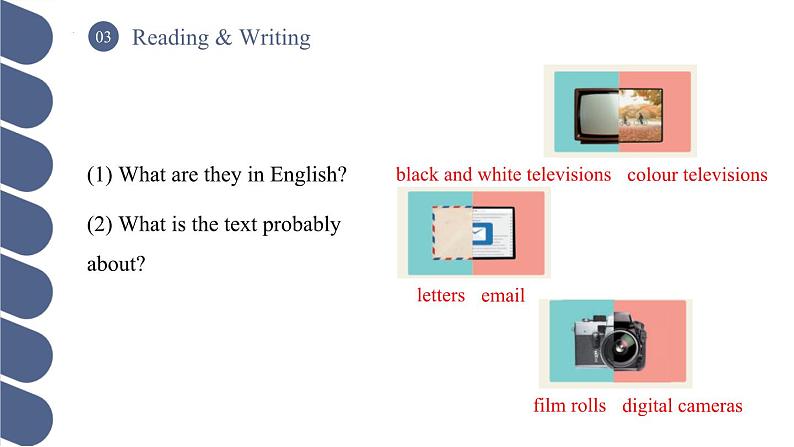 03 Reading & Writing

(1) What are they in English?

(2) What is the text probably about?

black and white televisions colour televisions

letters email

film rolls digital cameras